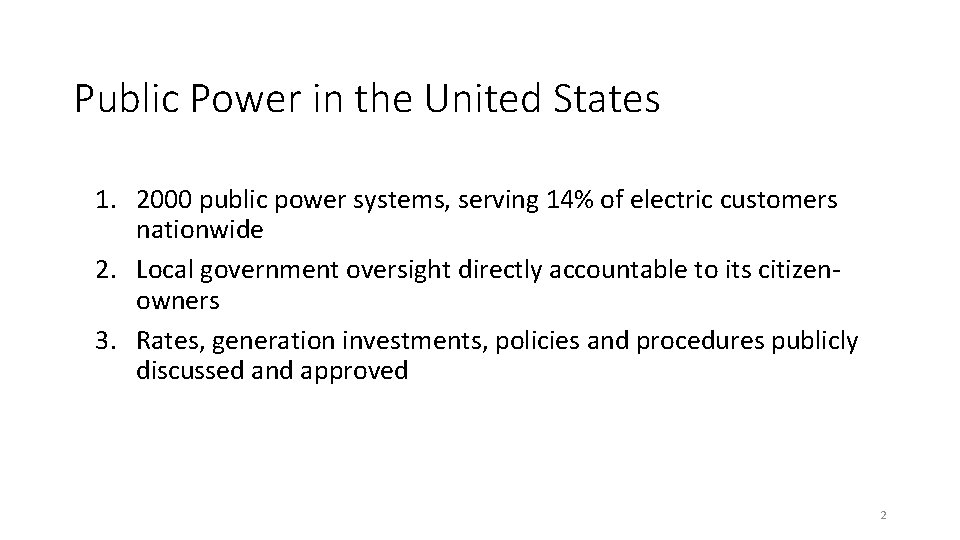 Public Power in the United States

1. 2000 public power systems, serving 14% of electric customers nationwide
2. Local government oversight directly accountable to its citizen-owners
3. Rates, generation investments, policies and procedures publicly discussed and approved

2